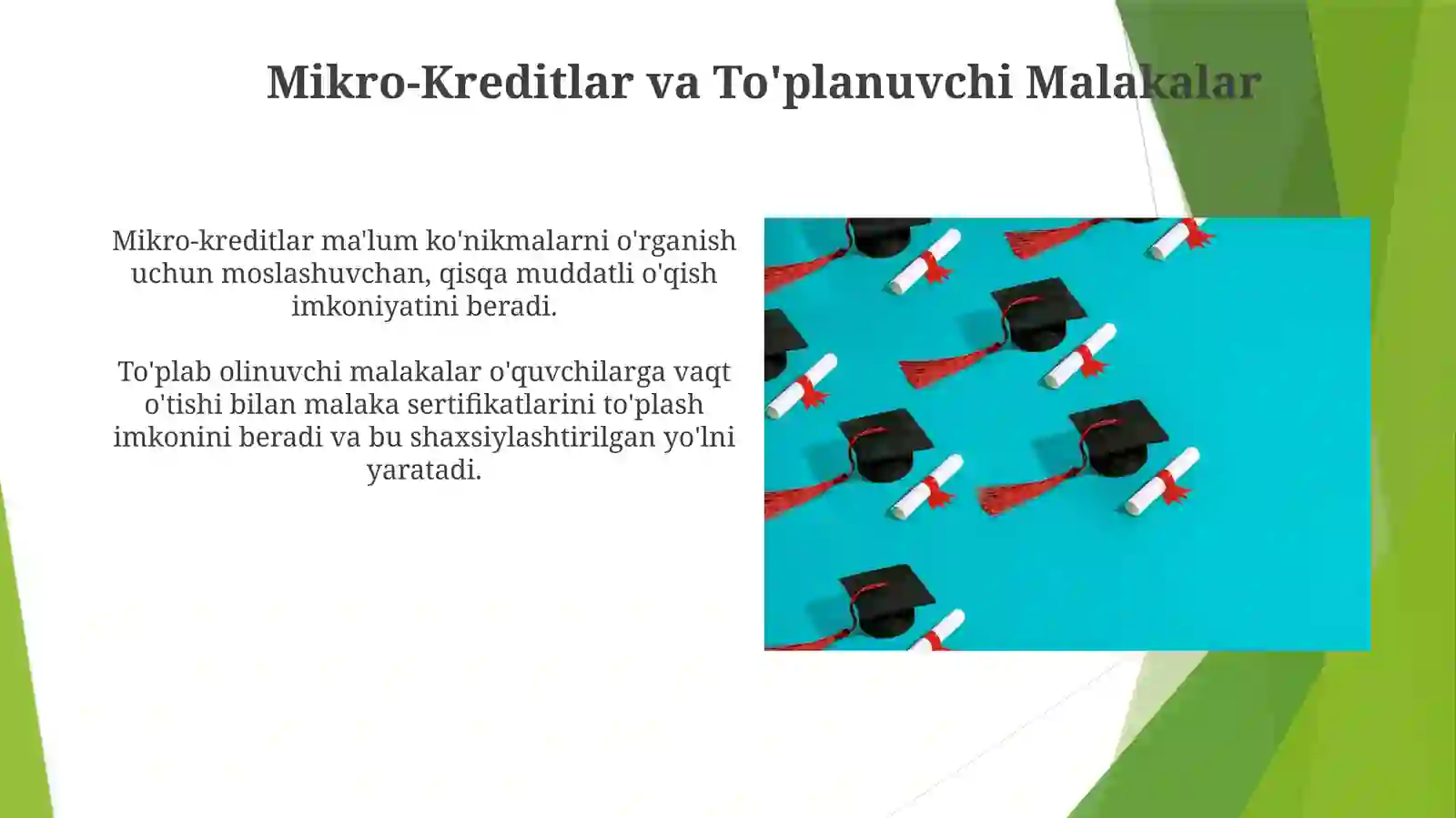 Mikro-Kreditlar va To'planuvchi Malakalar

Mikro-kreditlar ma'lum ko'nikmalarni o'rganish uchun moslashuvchan, qisqa muddatli o'qish imkoniyatini beradi.

To'plab olinuvchi malakalar o'quvchilarga vaqt o'tishi bilan malaka sertifikatlarini to'plash imkonini beradi va bu shaxsiylashtirilgan yo'lni yaratadi.